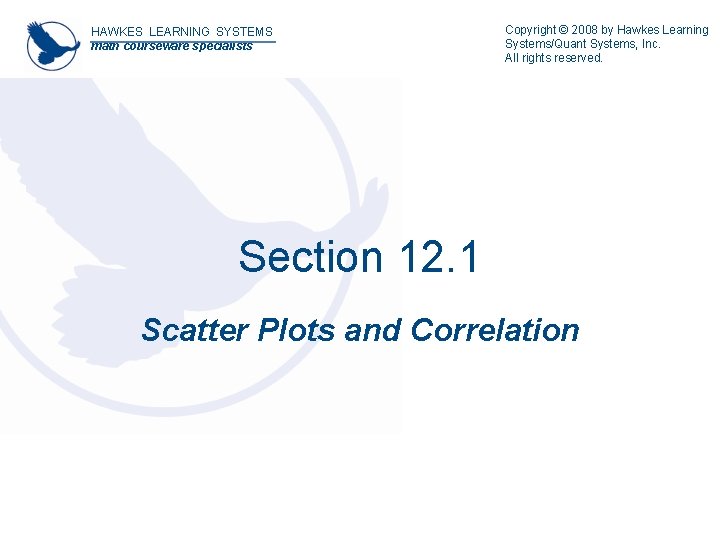 HAWKES LEARNING SYSTEMS
math courseware specialists

Copyright © 2008 by Hawkes Learning Systems/Quant Systems, Inc.
All rights reserved.

Section 12.1

Scatter Plots and Correlation